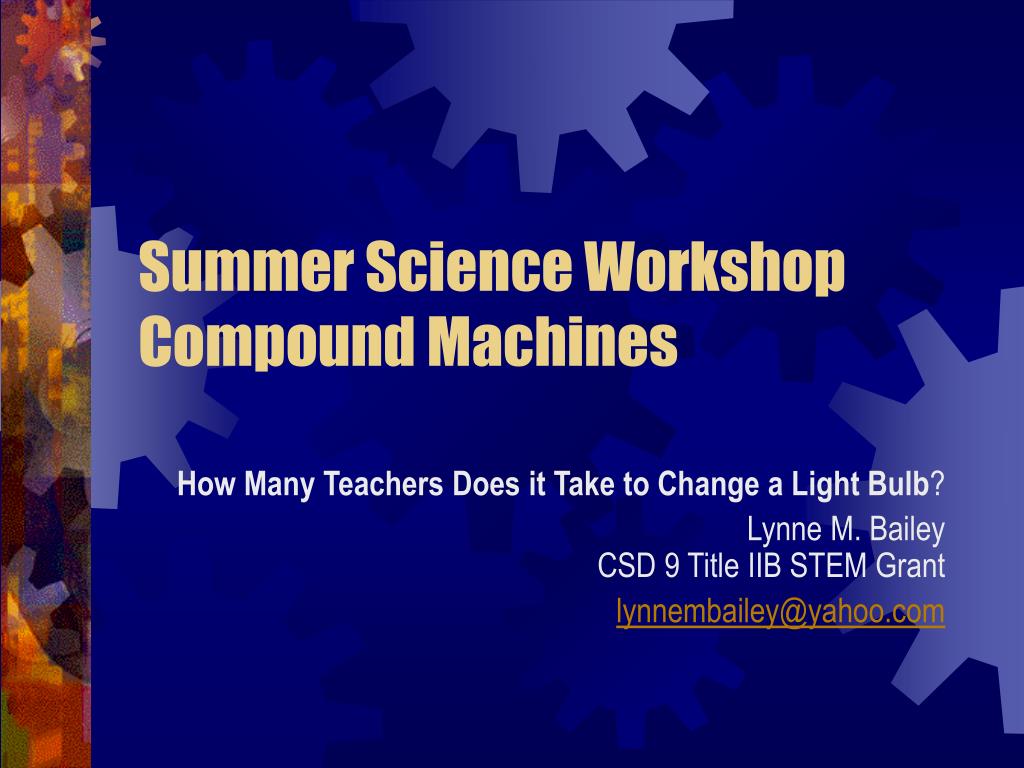 Summer Science Workshop
Compound Machines

How Many Teachers Does it Take to Change a Light Bulb?
Lynne M. Bailey
CSD 9 Title IIB STEM Grant
lynnembailey@yahoo.com